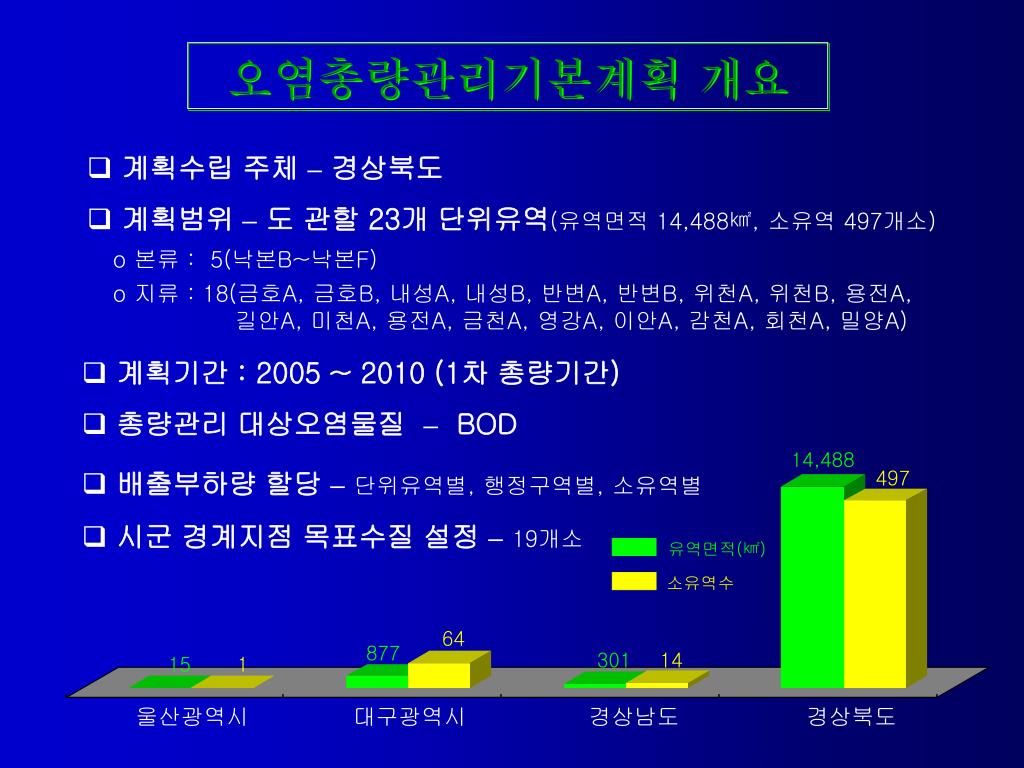 오염총량관리기본계획 개요

❑ 계획수립 주체 – 경상북도

❑ 계획범위 – 도 관할 23개 단위유역(유역면적 14,488㎢, 소유역 497개소)

o 본류 : 5(낙본B~낙본F)

o 지류 : 18(금호A, 금호B, 내성A, 내성B, 반변A, 반변B, 위천A, 위천B, 용전A, 길안A, 미천A, 용전A, 금천A, 영강A, 이안A, 감천A, 회천A, 밀양A)

❑ 계획기간 : 2005 ~ 2010 (1차 총량기간)

❑ 총량관리 대상오염물질 – BOD

❑ 배출부하량 할당 – 단위유역별, 행정구역별, 소유역별

❑ 시군 경계지점 목표수질 설정 – 19개소

유역면적(㎢)
소유역수

15 1
877 64
301 14
14,488 497

울산광역시 대구광역시 경상남도 경상북도